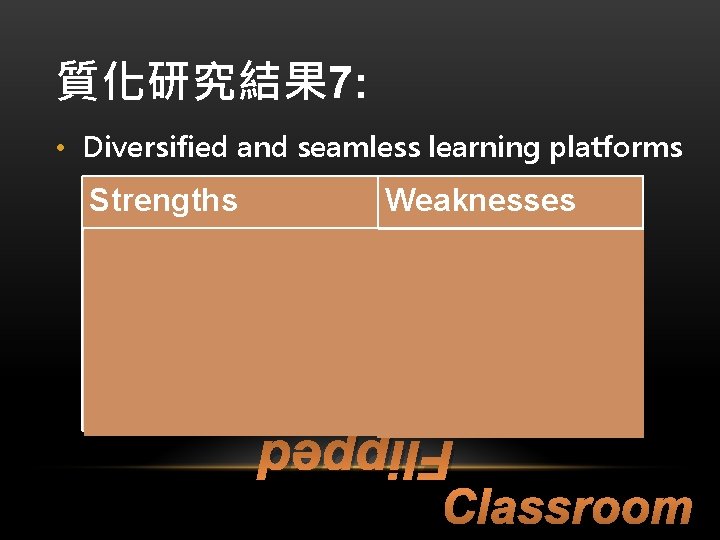 質化研究結果7:

• Diversified and seamless learning platforms

| Strengths | Weaknesses |
|---|---|
| | |

Flipped

Classroom